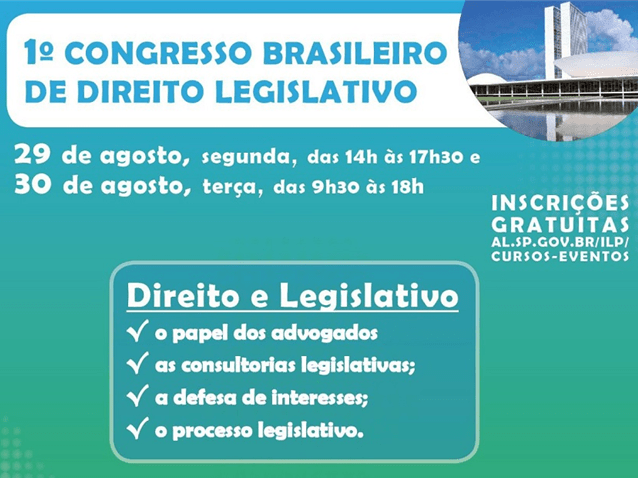 1º CONGRESSO BRASILEIRO DE DIREITO LEGISLATIVO

29 de agosto, segunda, das 14h às 17h30 e
30 de agosto, terça, das 9h30 às 18h

INSCRIÇÕES GRATUITAS
AL.SP.GOV.BR/ILP/CURSOS-EVENTOS

Direito e Legislativo

✓ o papel dos advogados
✓ as consultorias legislativas;
✓ a defesa de interesses;
✓ o processo legislativo.